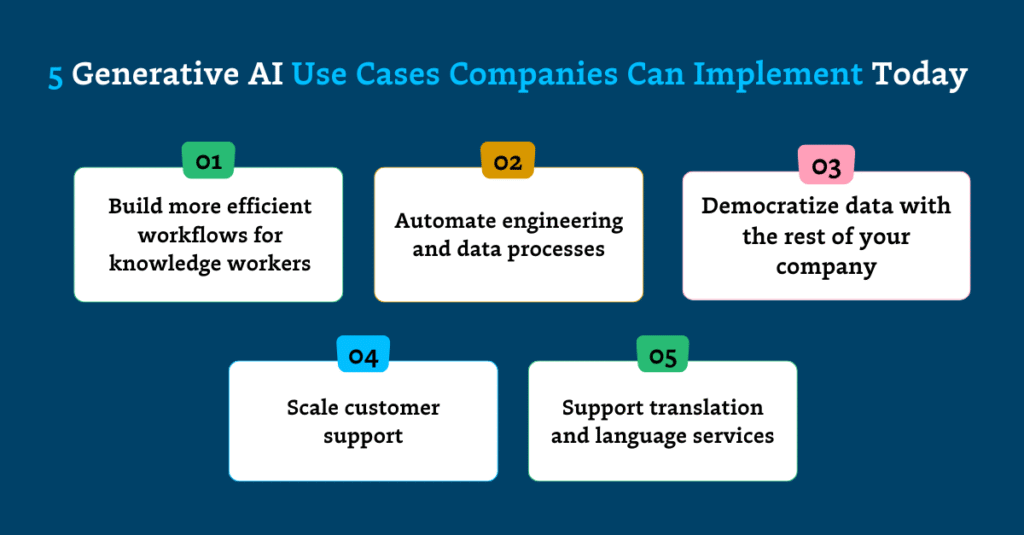 5 Generative AI Use Cases Companies Can Implement Today

01
Build more efficient workflows for knowledge workers

02
Automate engineering and data processes

03
Democratize data with the rest of your company

04
Scale customer support

05
Support translation and language services